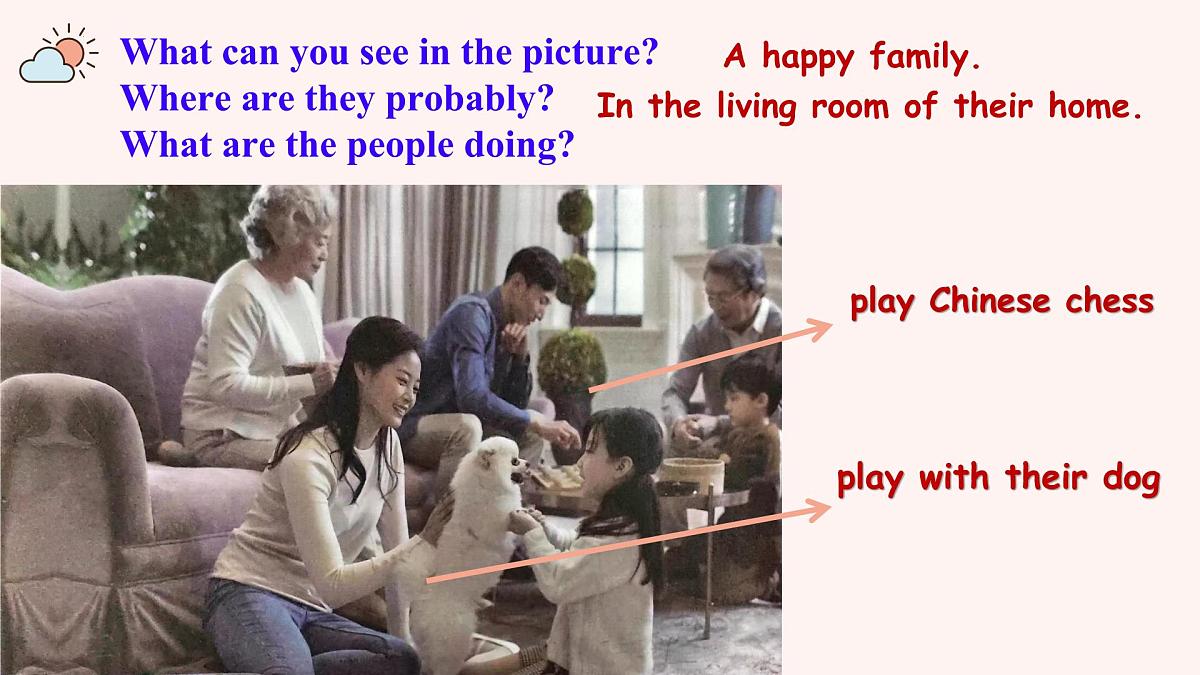 What can you see in the picture?
A happy family.
Where are they probably?
In the living room of their home.
What are the people doing?

play Chinese chess

play with their dog